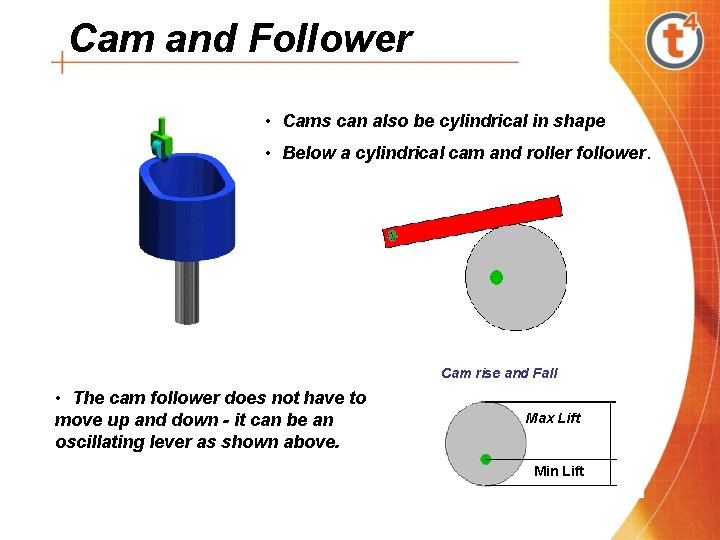 Cam and Follower

t4

• Cams can also be cylindrical in shape

• Below a cylindrical cam and roller follower.

Cam rise and Fall

• The cam follower does not have to move up and down - it can be an oscillating lever as shown above.

Max Lift

Min Lift